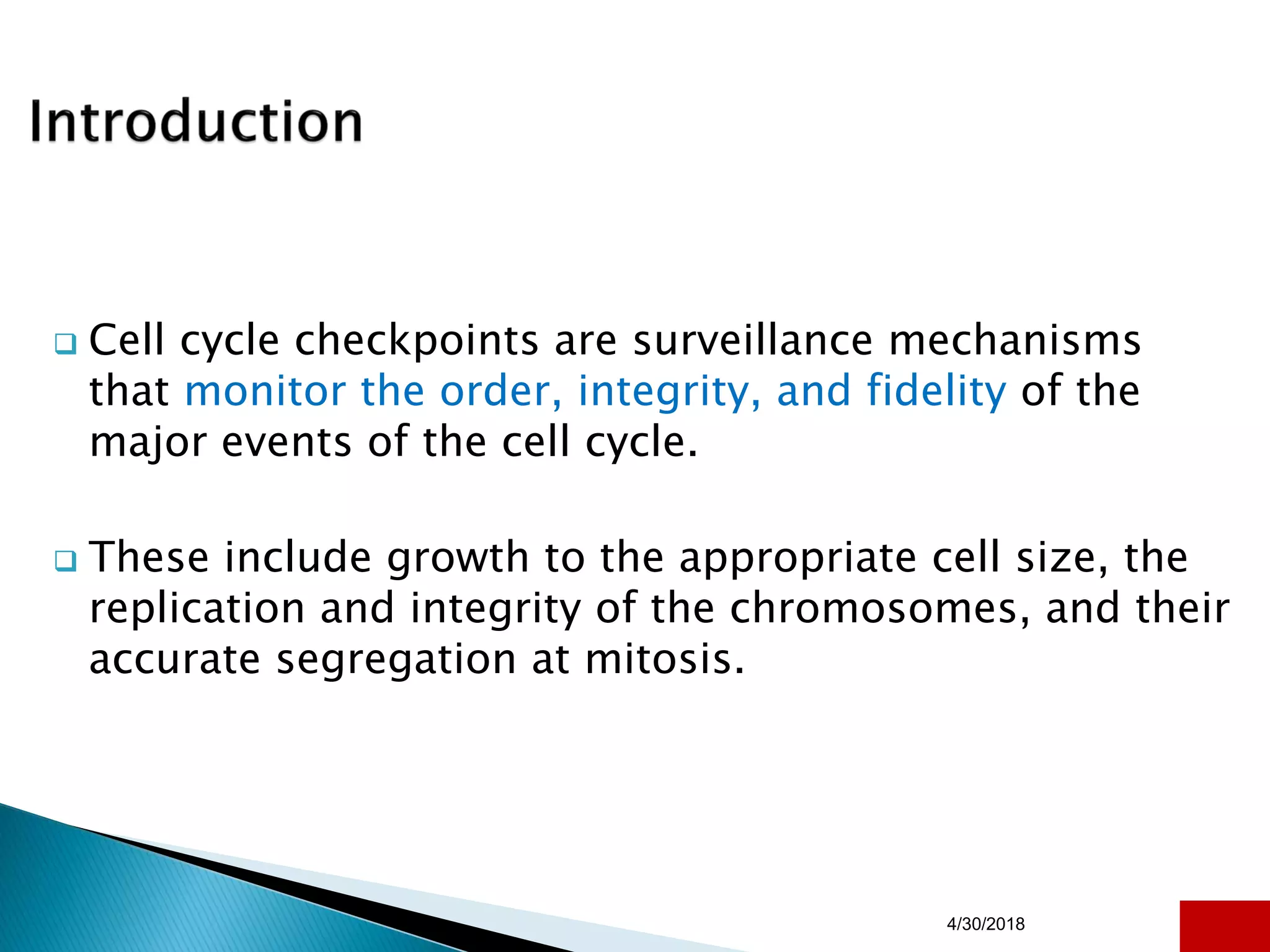 Introduction

❑ Cell cycle checkpoints are surveillance mechanisms that monitor the order, integrity, and fidelity of the major events of the cell cycle.

❑ These include growth to the appropriate cell size, the replication and integrity of the chromosomes, and their accurate segregation at mitosis.

4/30/2018